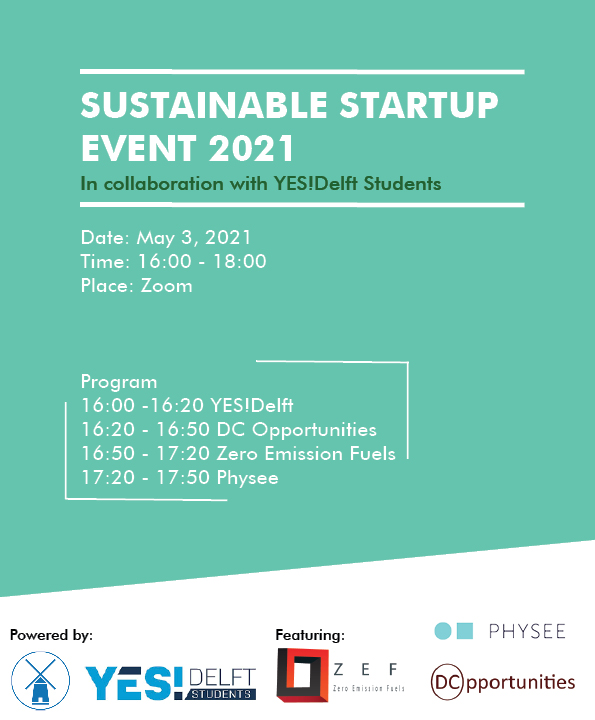 SUSTAINABLE STARTUP EVENT 2021

In collaboration with YES!Delft Students

Date: May 3, 2021
Time: 16:00 - 18:00
Place: Zoom

Program
16:00 -16:20 YES!Delft
16:20 - 16:50 DC Opportunities
16:50 - 17:20 Zero Emission Fuels
17:20 - 17:50 Physee

Powered by:

YES! DELFT STUDENTS

Featuring:

ZEF Zero Emission Fuels

PHYSEE

DCpportunities